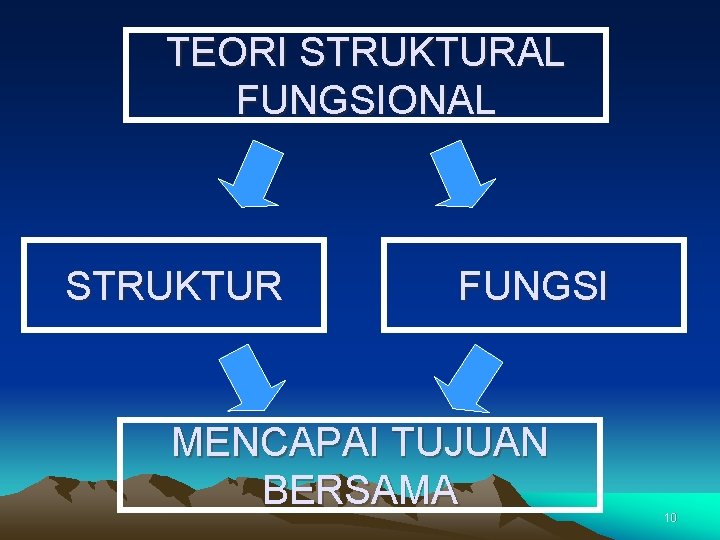 TEORI STRUKTURAL FUNGSIONAL

STRUKTUR

FUNGSI

MENCAPAI TUJUAN BERSAMA

10